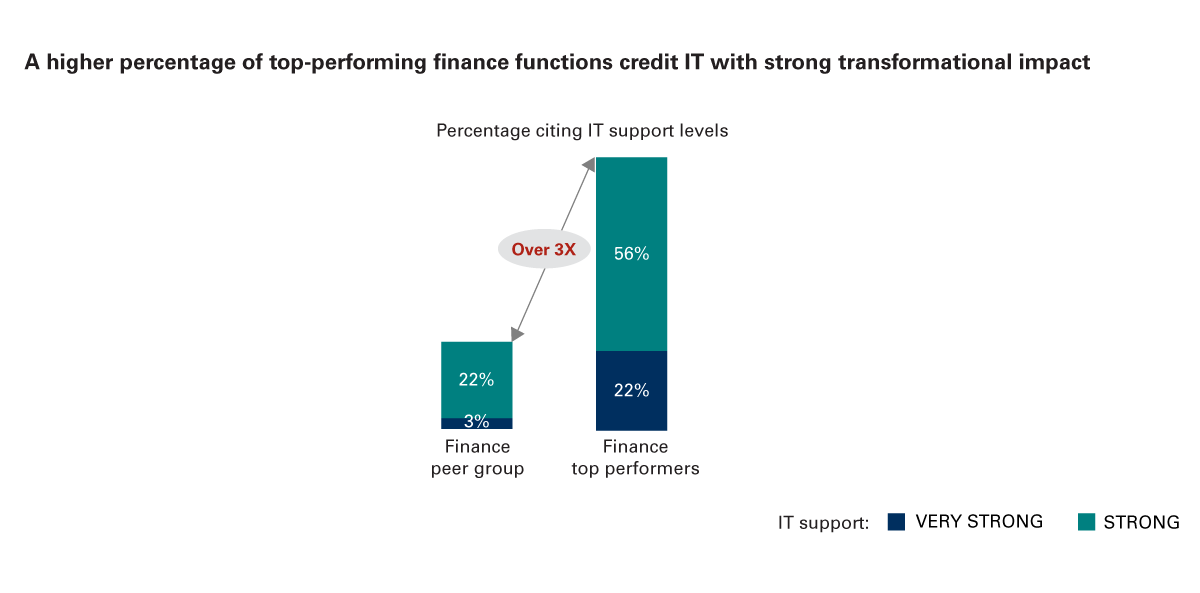 A higher percentage of top-performing finance functions credit IT with strong transformational impact

Percentage citing IT support levels

Over 3X

22%
3%
Finance peer group

56%
22%
Finance top performers

IT support: VERY STRONG STRONG